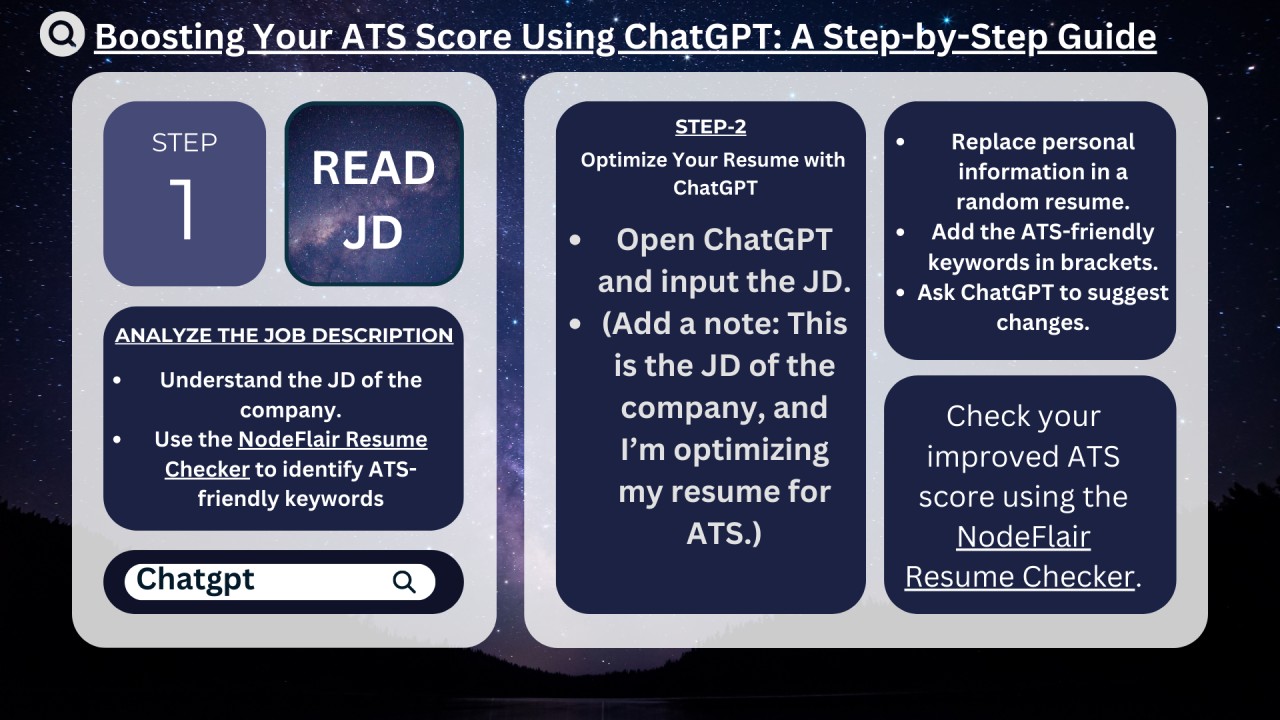 Boosting Your ATS Score Using ChatGPT: A Step-by-Step Guide

STEP
1

READ JD

ANALYZE THE JOB DESCRIPTION

- Understand the JD of the company.
- Use the NodeFlair Resume Checker to identify ATS-friendly keywords

Chatgpt

STEP-2
Optimize Your Resume with ChatGPT

- Open ChatGPT and input the JD.
- (Add a note: This is the JD of the company, and I'm optimizing my resume for ATS.)

- Replace personal information in a random resume.
- Add the ATS-friendly keywords in brackets.
- Ask ChatGPT to suggest changes.

Check your improved ATS score using the NodeFlair Resume Checker.